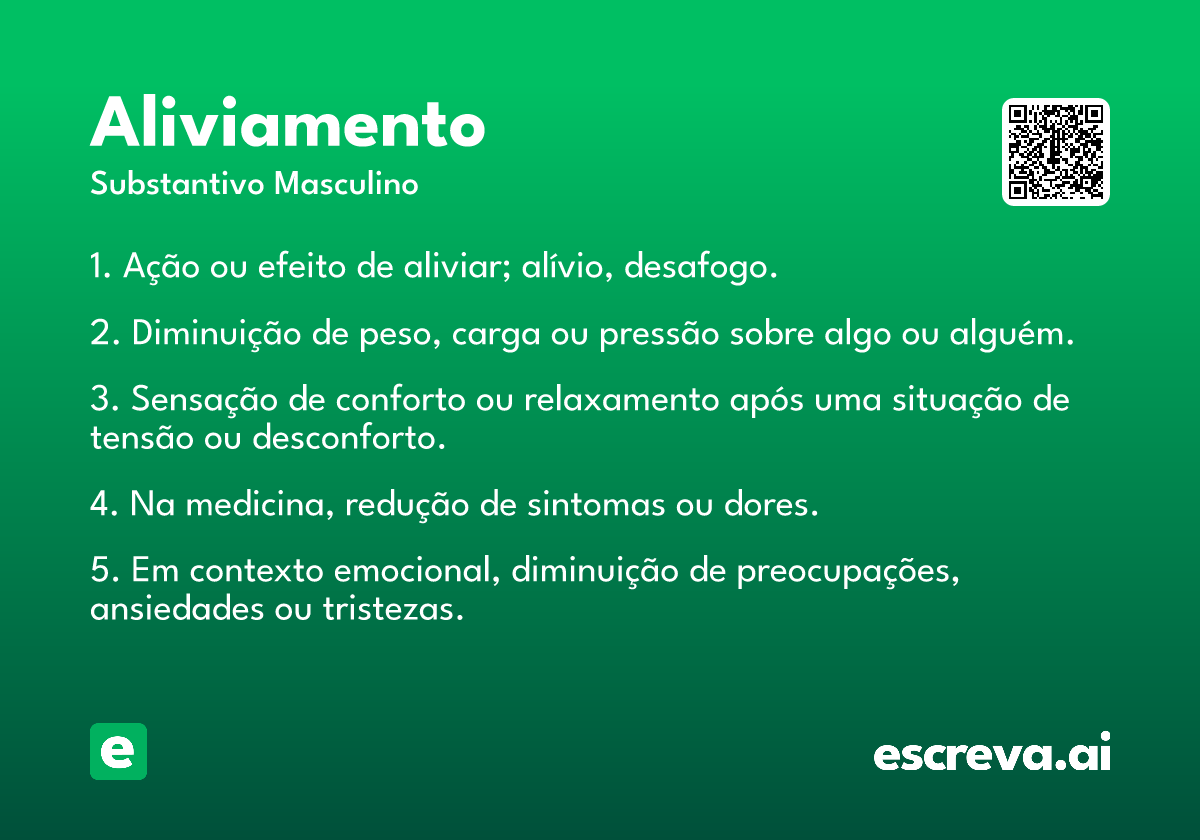 Aliviamento

Substantivo Masculino

1. Ação ou efeito de aliviar; alívio, desafogo.

2. Diminuição de peso, carga ou pressão sobre algo ou alguém.

3. Sensação de conforto ou relaxamento após uma situação de tensão ou desconforto.

4. Na medicina, redução de sintomas ou dores.

5. Em contexto emocional, diminuição de preocupações, ansiedades ou tristezas.

e

escreva.ai